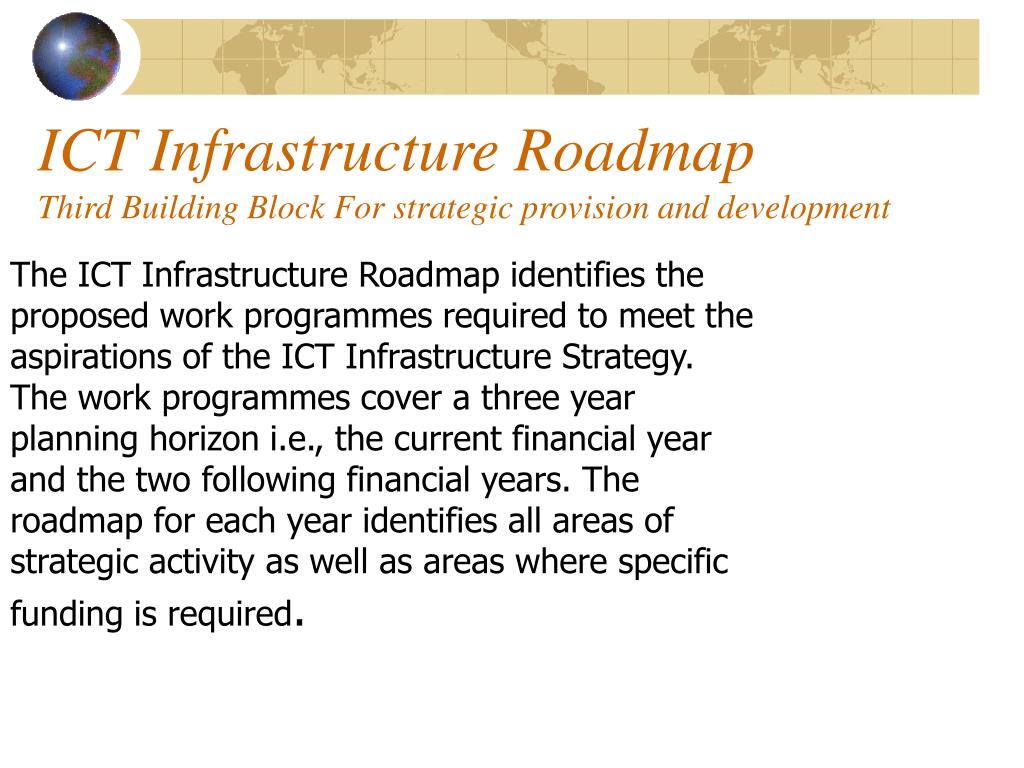 ICT Infrastructure Roadmap
Third Building Block For strategic provision and development

The ICT Infrastructure Roadmap identifies the proposed work programmes required to meet the aspirations of the ICT Infrastructure Strategy. The work programmes cover a three year planning horizon i.e., the current financial year and the two following financial years. The roadmap for each year identifies all areas of strategic activity as well as areas where specific funding is required.